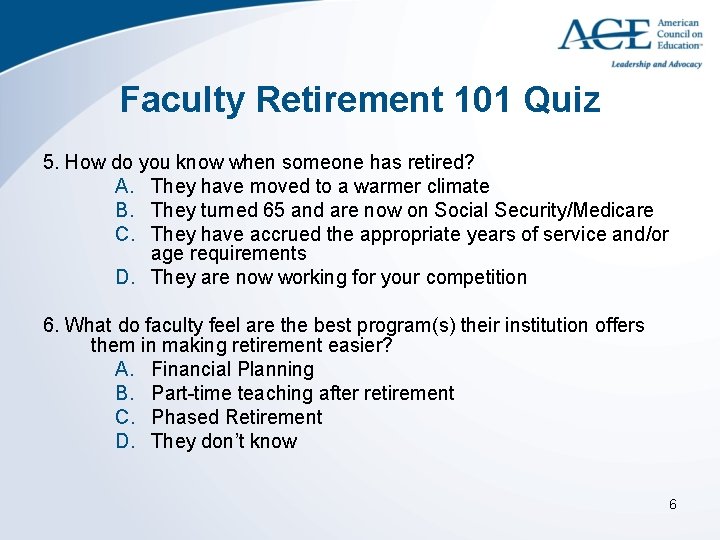 ACE American Council on Education™
Leadership and Advocacy

Faculty Retirement 101 Quiz

5. How do you know when someone has retired?
A. They have moved to a warmer climate
B. They turned 65 and are now on Social Security/Medicare
C. They have accrued the appropriate years of service and/or age requirements
D. They are now working for your competition

6. What do faculty feel are the best program(s) their institution offers them in making retirement easier?
A. Financial Planning
B. Part-time teaching after retirement
C. Phased Retirement
D. They don't know

6